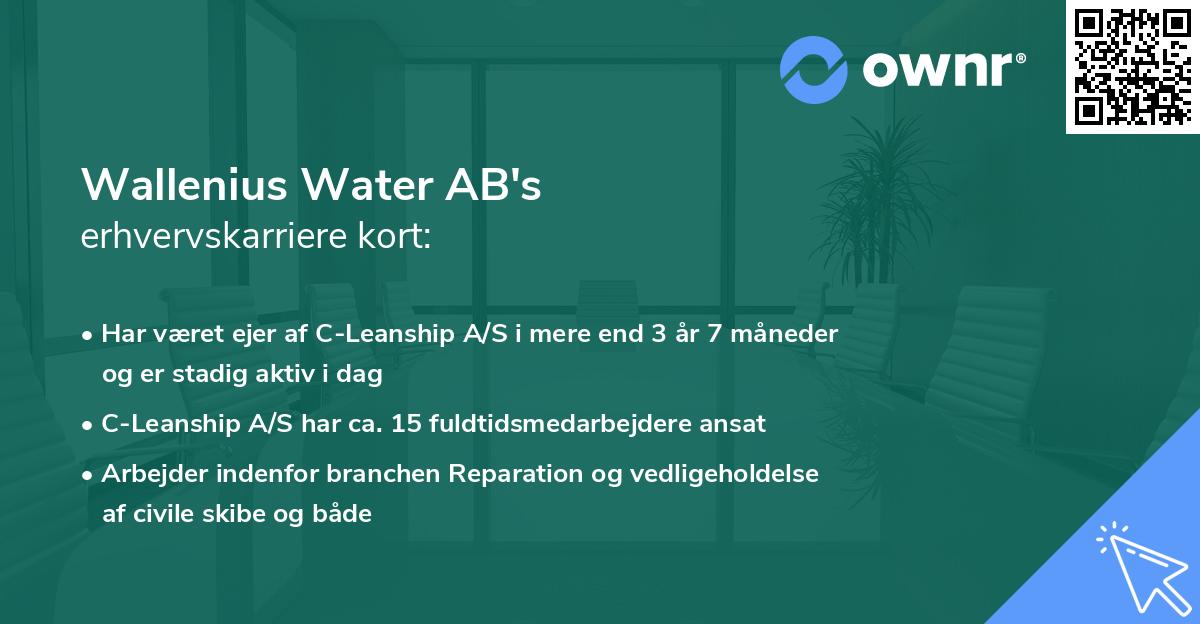 ownr®

Wallenius Water AB's
erhvervskarriere kort:

• Har været ejer af C-Leanship A/S i mere end 3 år 7 måneder og er stadig aktiv i dag
• C-Leanship A/S har ca. 15 fuldtidsmedarbejdere ansat
• Arbejder indenfor branchen Reparation og vedligeholdelse af civile skibe og både